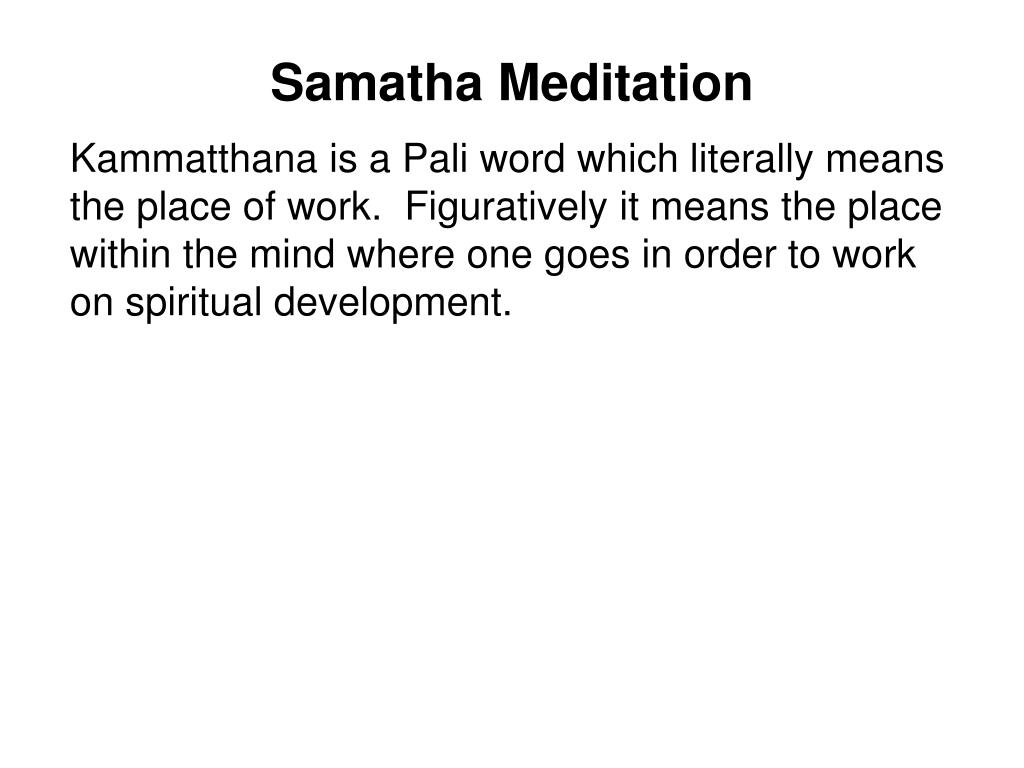 Samatha Meditation

Kammatthana is a Pali word which literally means the place of work.  Figuratively it means the place within the mind where one goes in order to work on spiritual development.